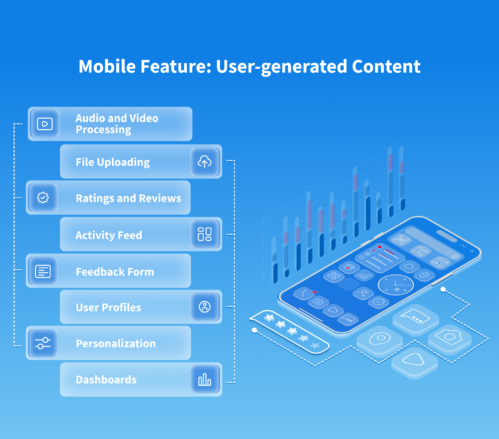 Mobile Feature: User-generated Content

Audio and Video Processing

File Uploading

Ratings and Reviews

Activity Feed

Feedback Form

User Profiles

Personalization

Dashboards